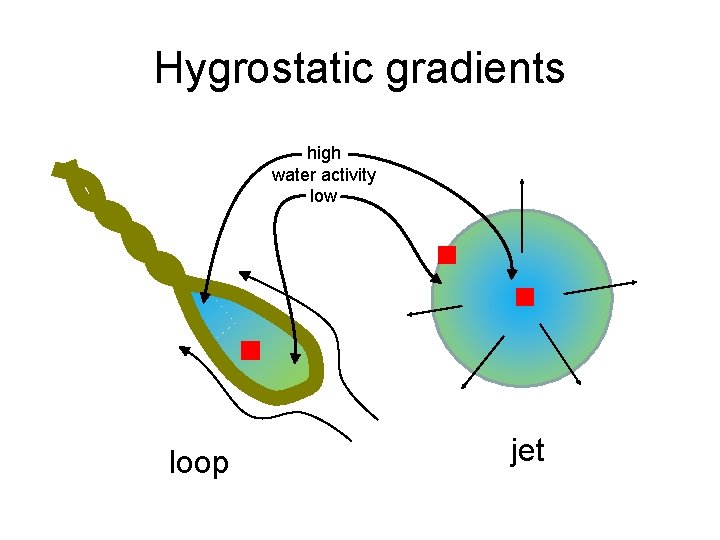 Hygrostatic gradients

high
water activity
low

loop

jet